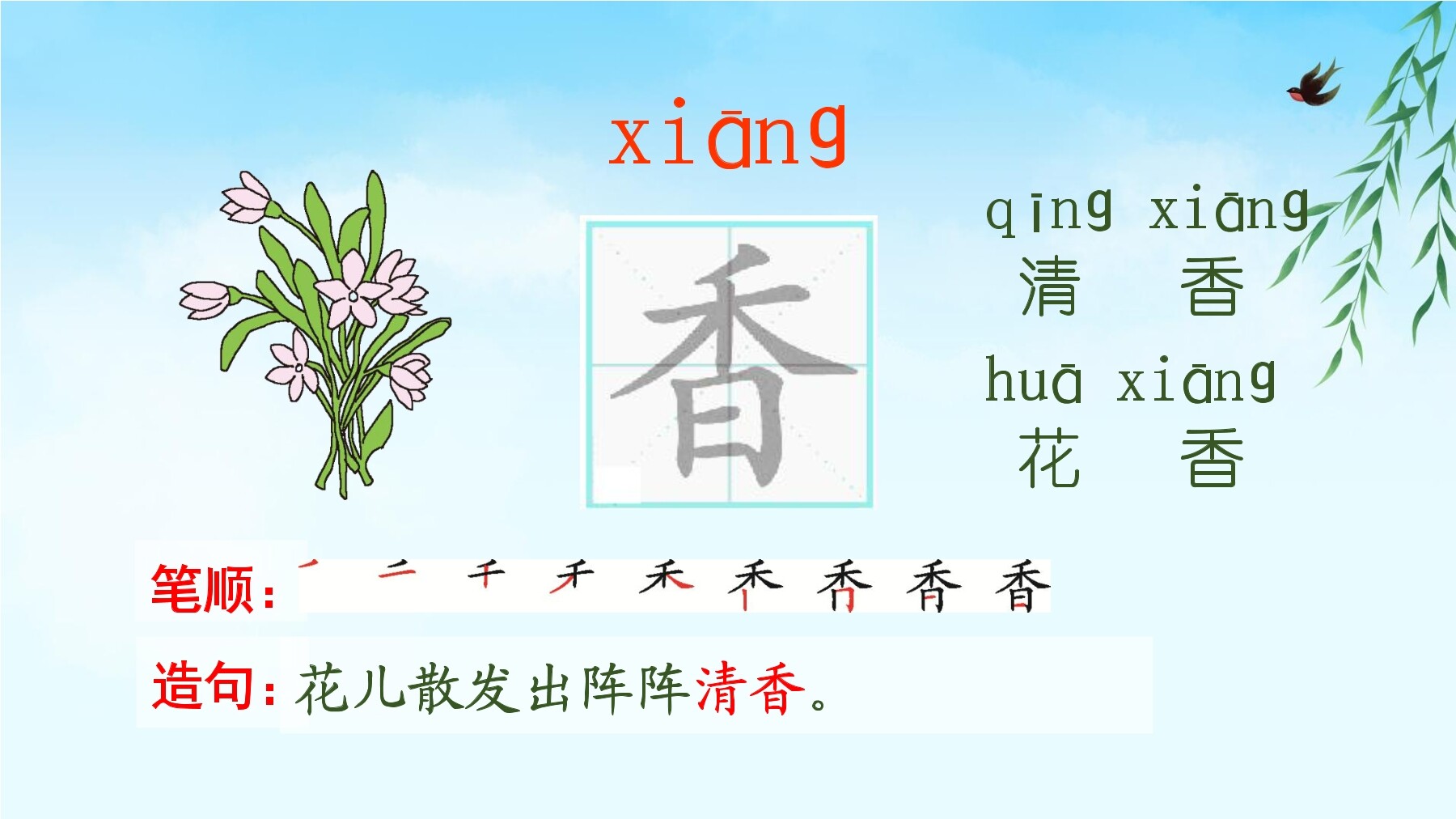 xiāng

香

qīng xiāng
清 香

huā xiāng
花 香

笔顺：㇒ 二 千 千 禾 禾 香 香 香

造句：花儿散发出阵阵清香。